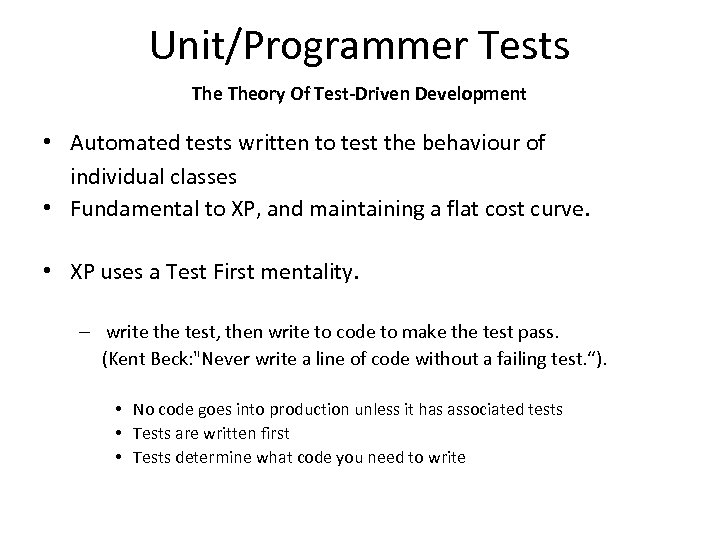 Unit/Programmer Tests

The Theory Of Test-Driven Development

• Automated tests written to test the behaviour of individual classes
• Fundamental to XP, and maintaining a flat cost curve.

• XP uses a Test First mentality.

– write the test, then write to code to make the test pass. (Kent Beck:"Never write a line of code without a failing test.“).

• No code goes into production unless it has associated tests
• Tests are written first
• Tests determine what code you need to write